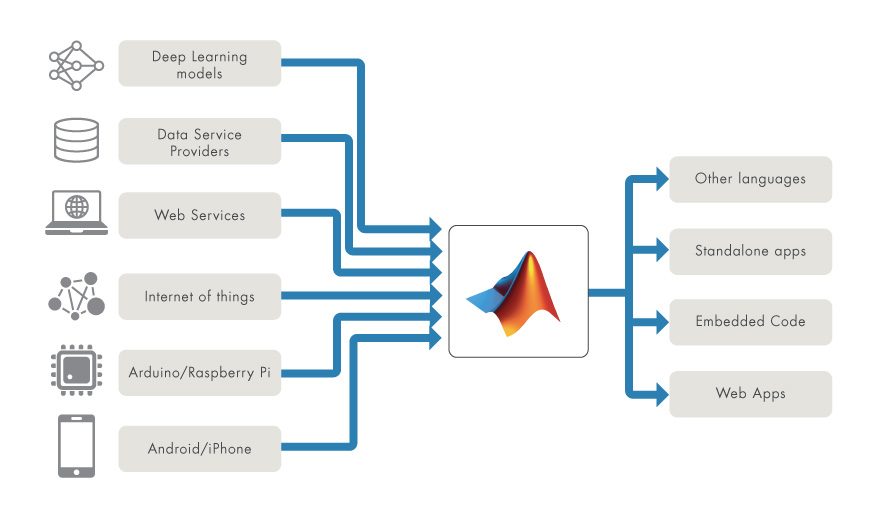 Deep Learning models

Data Service Providers

Web Services

Internet of things

Arduino/Raspberry Pi

Android/iPhone

Other languages

Standalone apps

Embedded Code

Web Apps